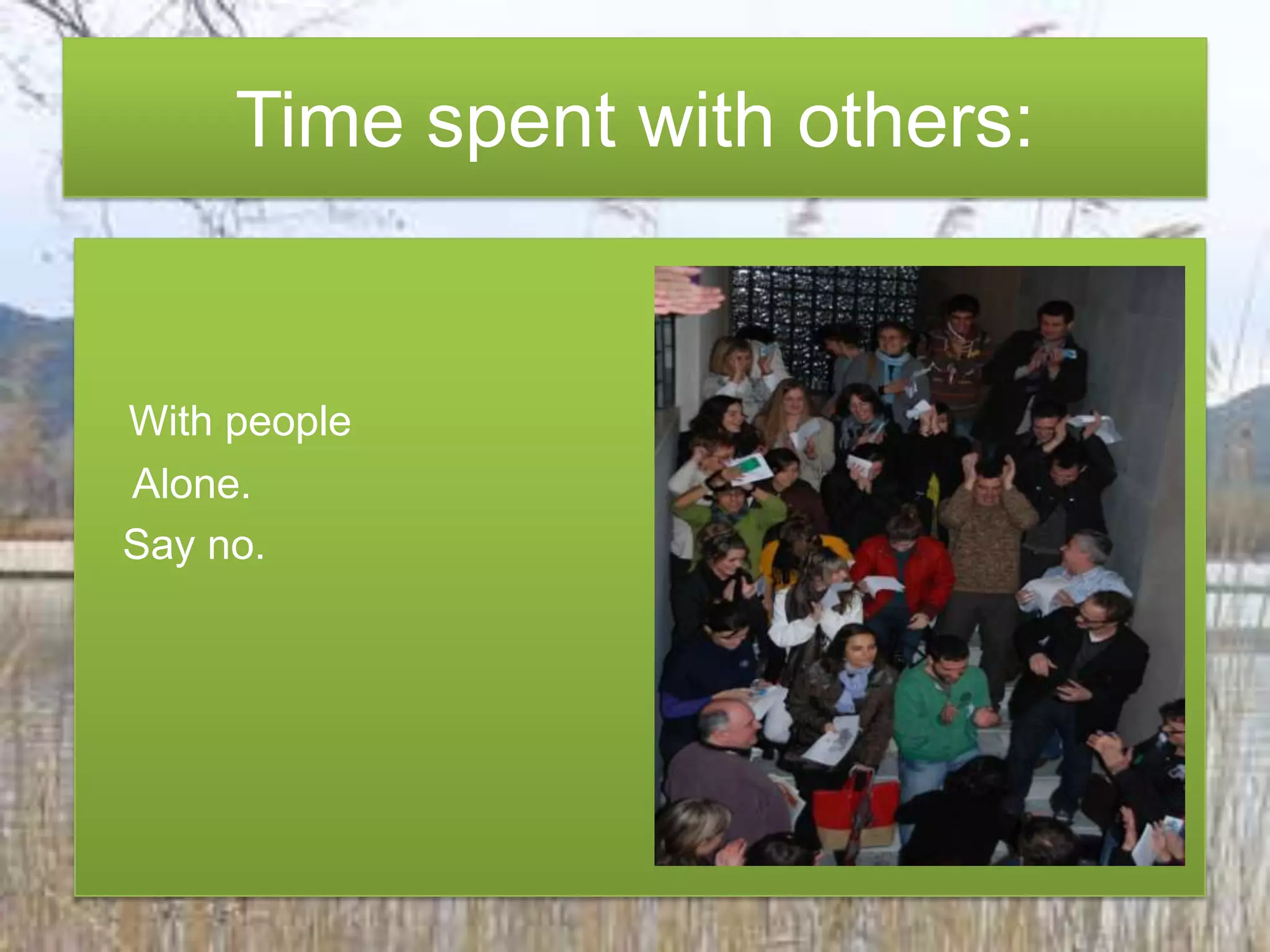 Time spent with others:

With people

Alone.

Say no.